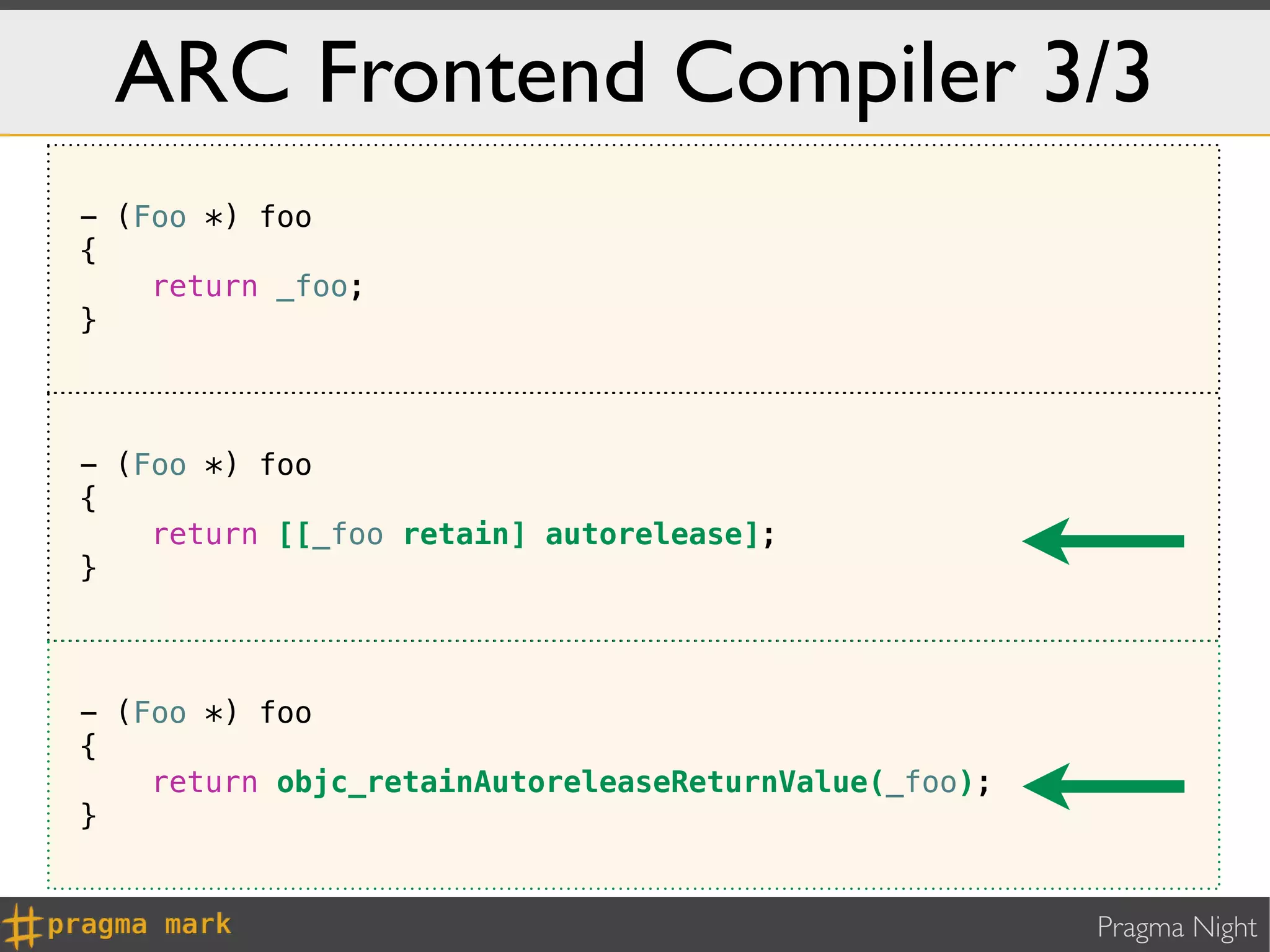 ARC Frontend Compiler 3/3

- (Foo *) foo
{
    return _foo;
}

- (Foo *) foo
{
    return [[_foo retain] autorelease];
}

- (Foo *) foo
{
    return objc_retainAutoreleaseReturnValue(_foo);
}

#pragma mark

Pragma Night